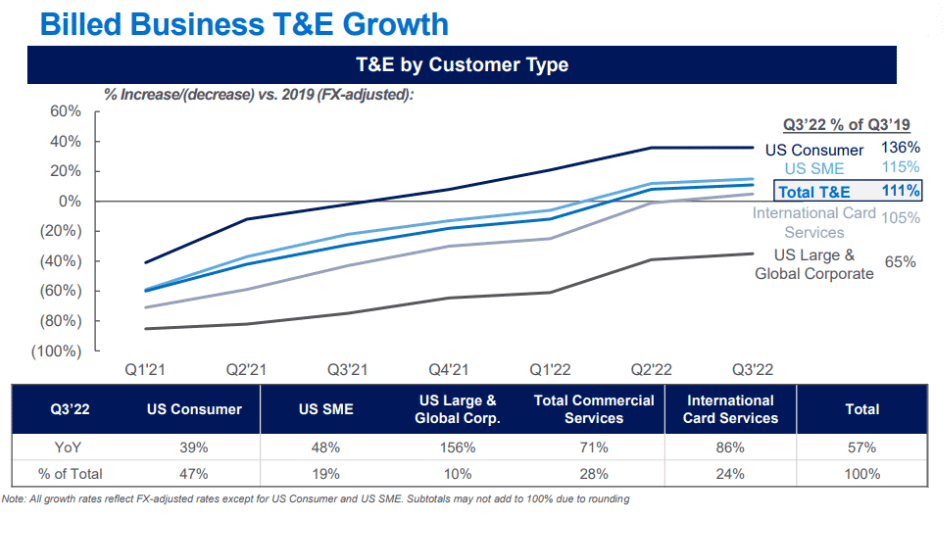 Billed Business T&E Growth

T&E by Customer Type

% Increase/(decrease) vs. 2019 (FX-adjusted):

60%
40%
20%
0%
(20%)
(40%)
(60%)
(80%)
(100%)

Q1'21 Q2'21 Q3'21 Q4'21 Q1'22 Q2'22 Q3'22

Q3'22 % of Q3'19
US Consumer 136%
US SME 115%
Total T&E 111%
International Card Services 105%
US Large & Global Corporate 65%

| Q3'22 | US Consumer | US SME | US Large & Global Corp. | Total Commercial Services | International Card Services | Total |
|---|---|---|---|---|---|---|
| YoY | 39% | 48% | 156% | 71% | 86% | 57% |
| % of Total | 47% | 19% | 10% | 28% | 24% | 100% |

Note: All growth rates reflect FX-adjusted rates except for US Consumer and US SME. Subtotals may not add to 100% due to rounding